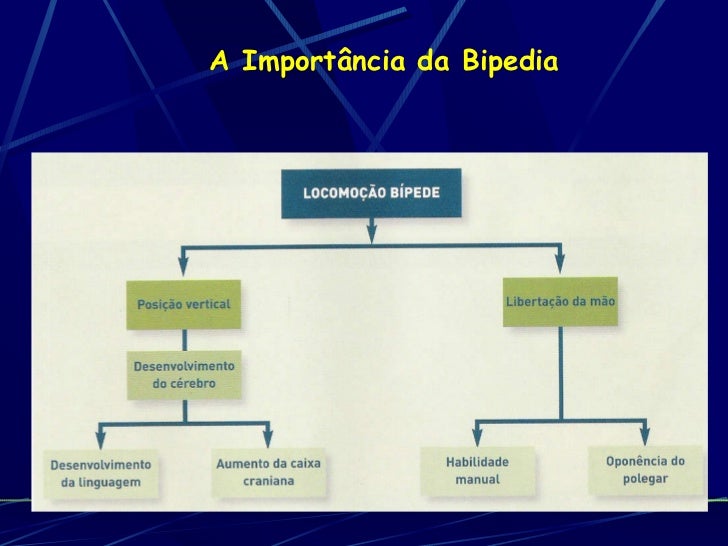 A Importância da Bipedia

LOCOMOÇÃO BÍPEDE

Posição vertical

Desenvolvimento do cérebro

Desenvolvimento da linguagem

Aumento da caixa craniana

Libertação da mão

Habilidade manual

Oponência do polegar